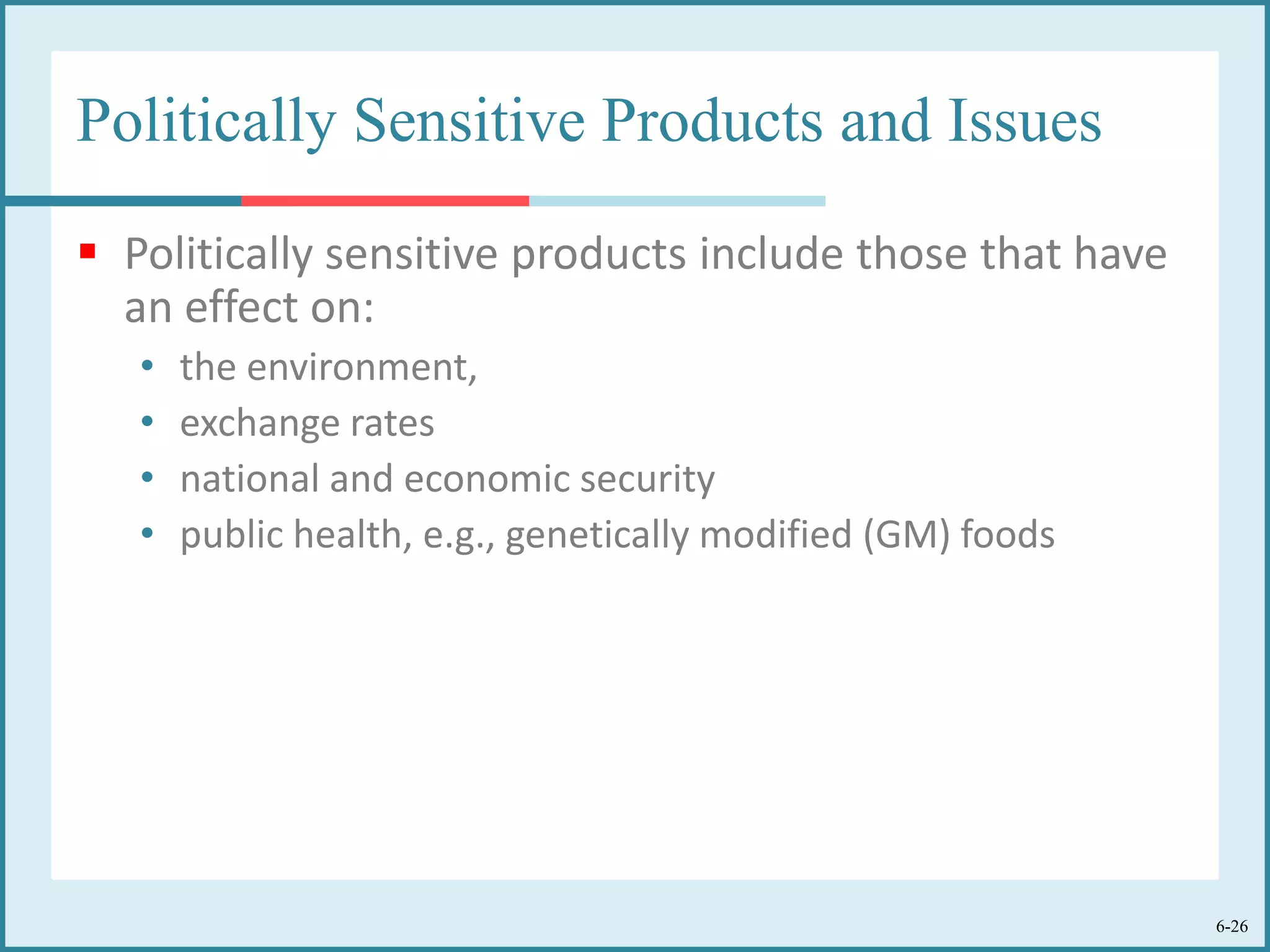 Politically Sensitive Products and Issues

▪ Politically sensitive products include those that have an effect on:
• the environment,
• exchange rates
• national and economic security
• public health, e.g., genetically modified (GM) foods

6-26